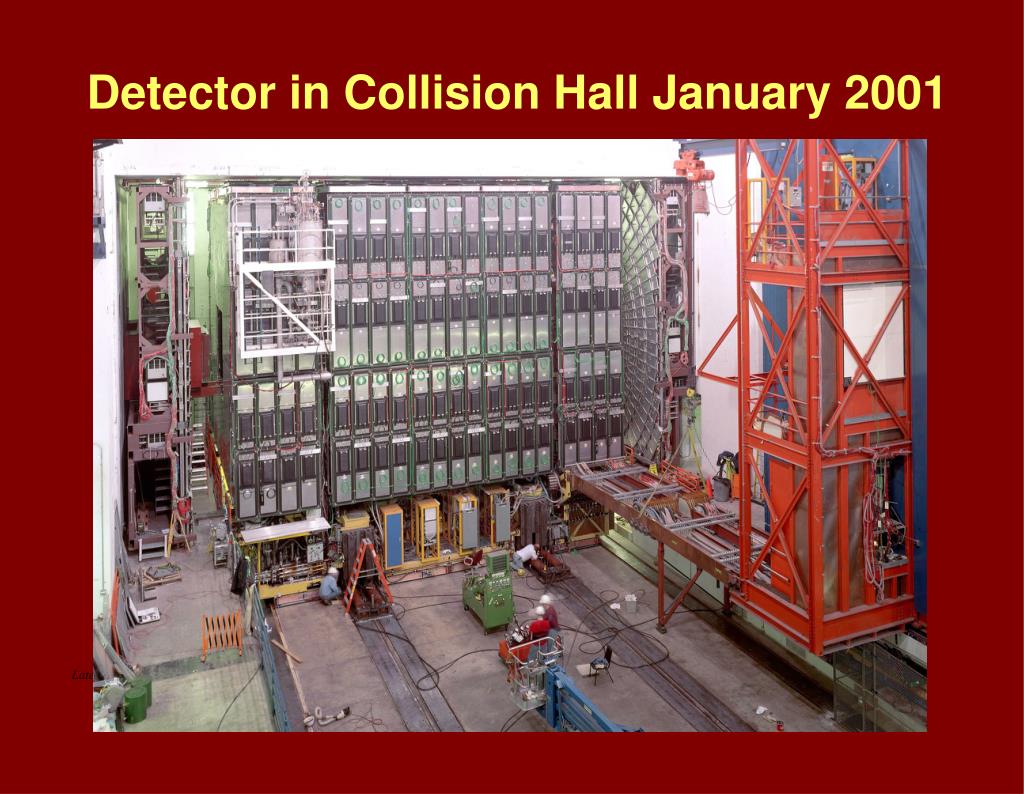 Detector in Collision Hall January 2001